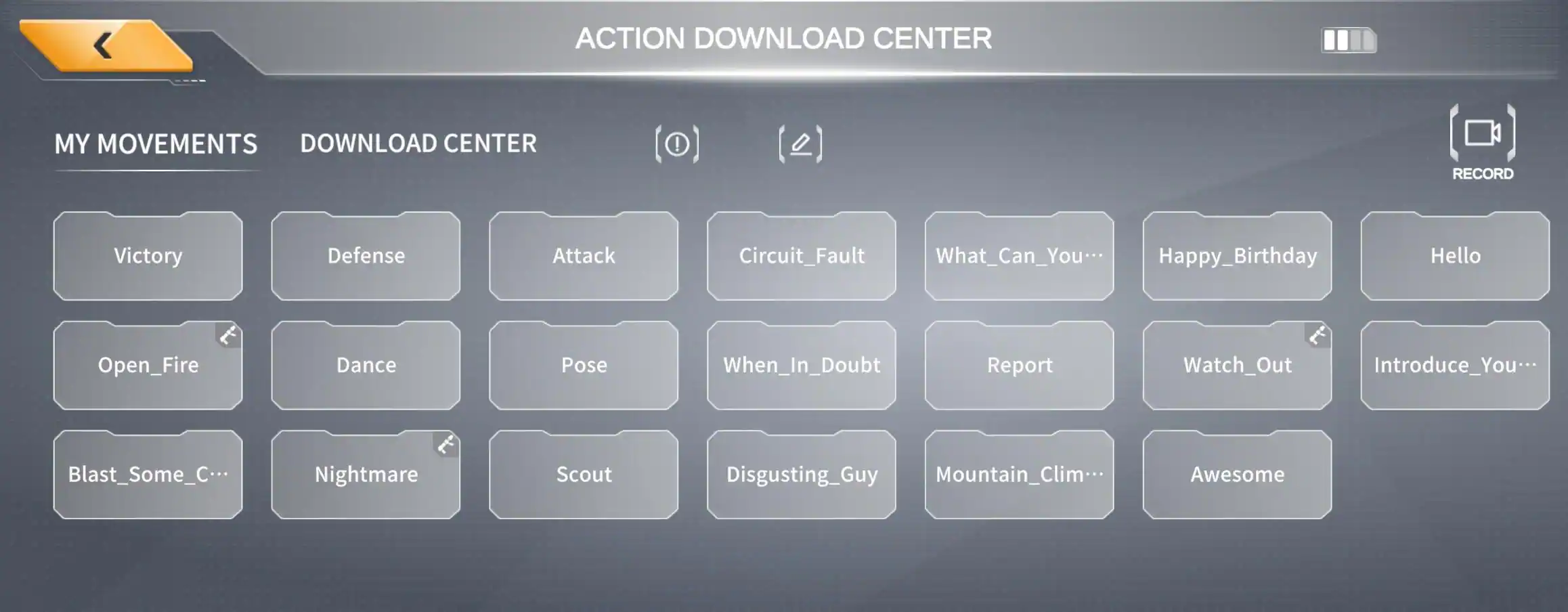 ACTION DOWNLOAD CENTER

MY MOVEMENTS DOWNLOAD CENTER

RECORD

Victory
Defense
Attack
Circuit_Fault
What_Can_You···
Happy_Birthday
Hello
Open_Fire
Dance
Pose
When_In_Doubt
Report
Watch_Out
Introduce_You···
Blast_Some_C···
Nightmare
Scout
Disgusting_Guy
Mountain_Clim···
Awesome